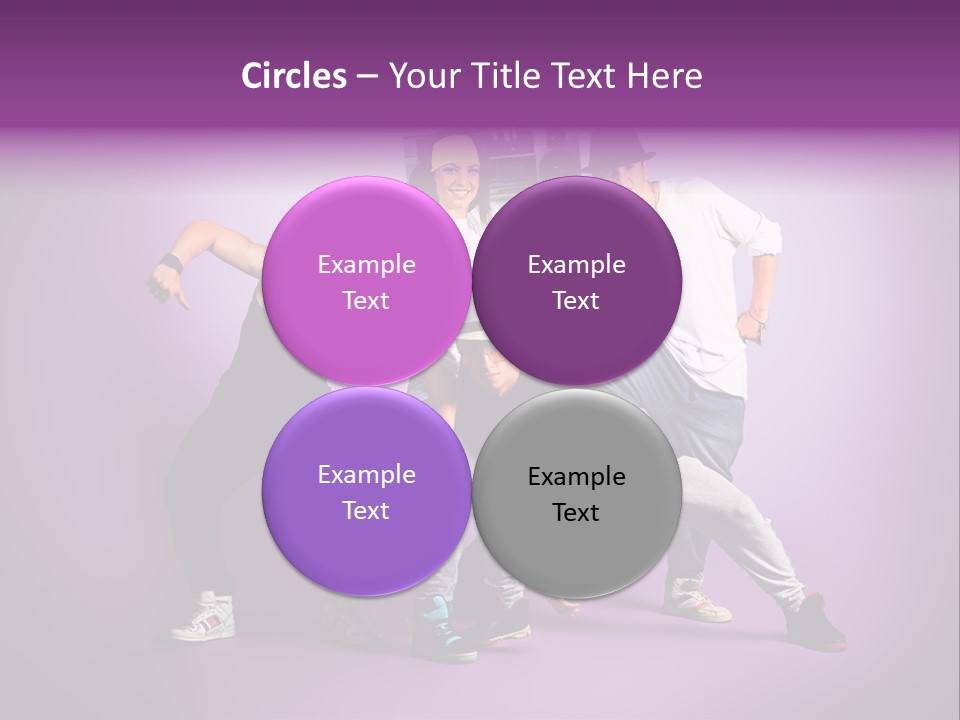 Circles – Your Title Text Here

Example Text

Example Text

Example Text

Example Text